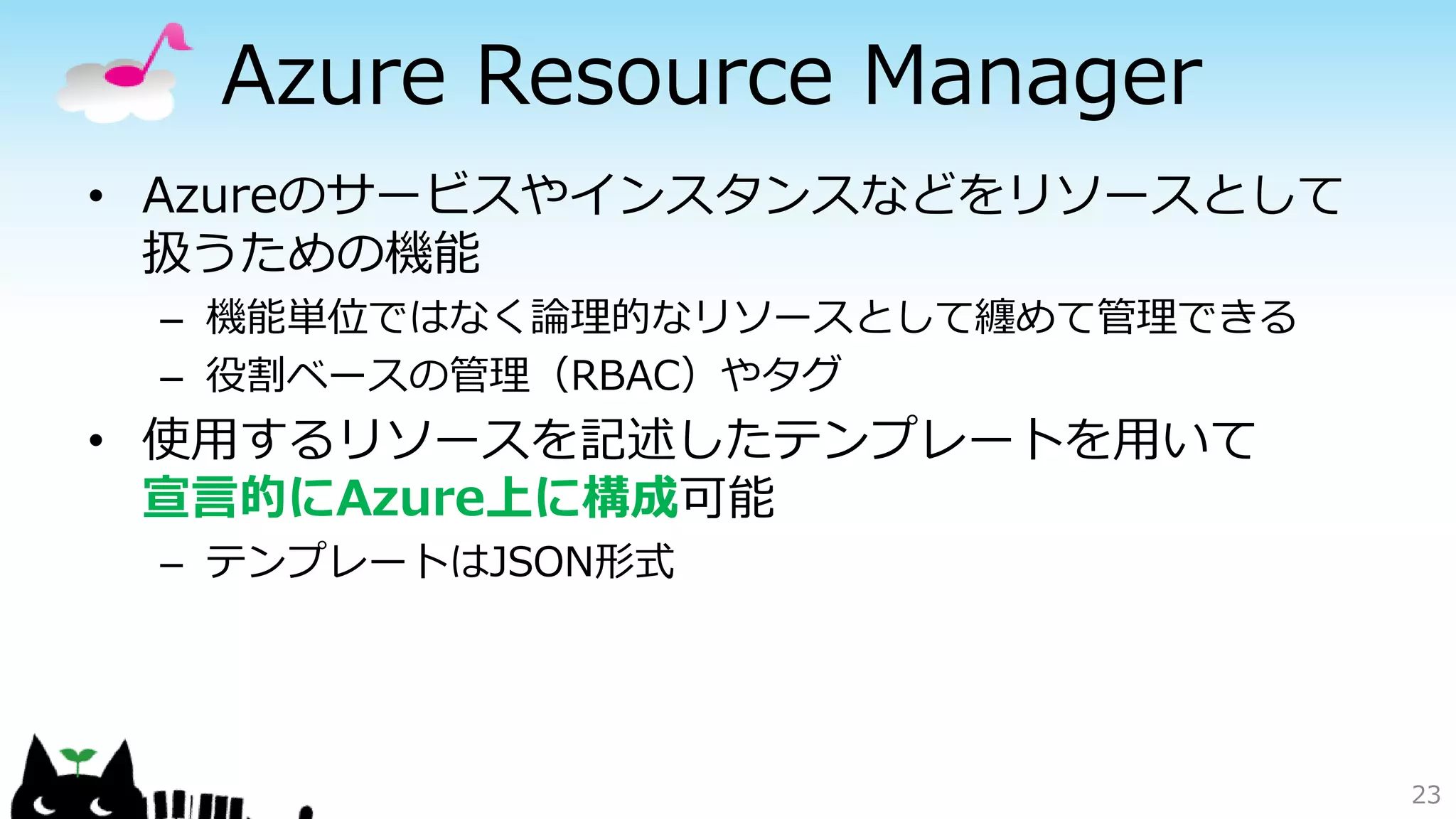 Azure Resource Manager

• Azureのサービスやインスタンスなどをリソースとして扱うための機能
  – 機能単位ではなく論理的なリソースとして纏めて管理できる
  – 役割ベースの管理（RBAC）やタグ
• 使用するリソースを記述したテンプレートを用いて宣言的にAzure上に構成可能
  – テンプレートはJSON形式

23